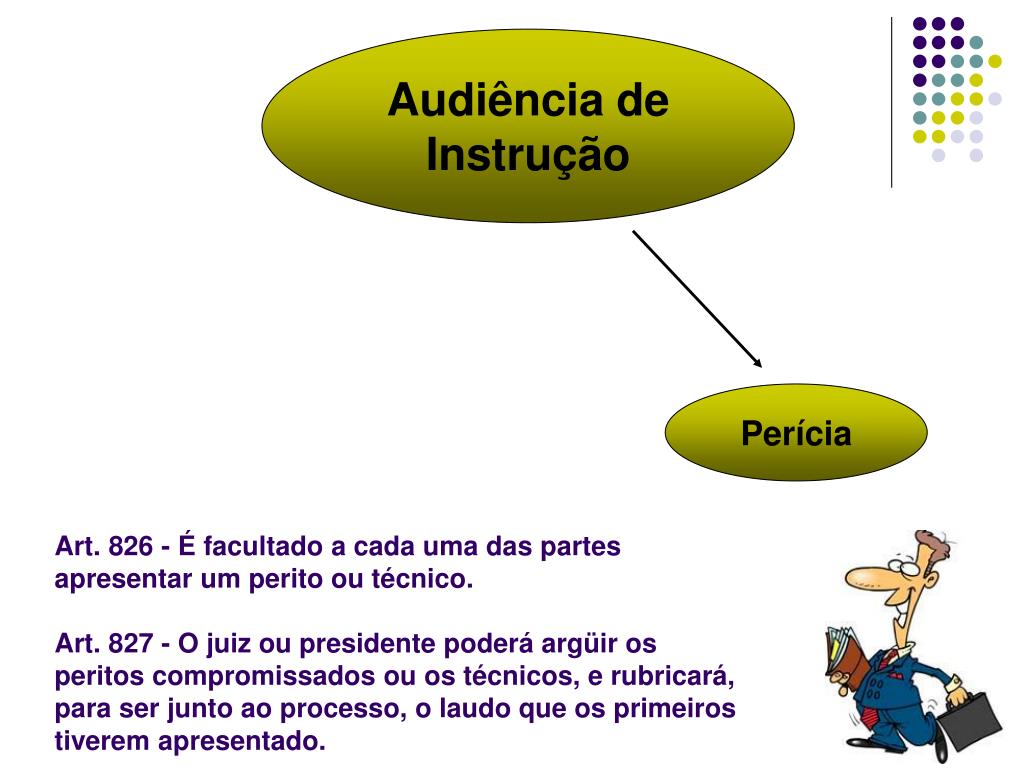 Audiência de Instrução

Perícia

Art. 826 - É facultado a cada uma das partes apresentar um perito ou técnico.

Art. 827 - O juiz ou presidente poderá argüir os peritos compromissados ou os técnicos, e rubricará, para ser junto ao processo, o laudo que os primeiros tiverem apresentado.